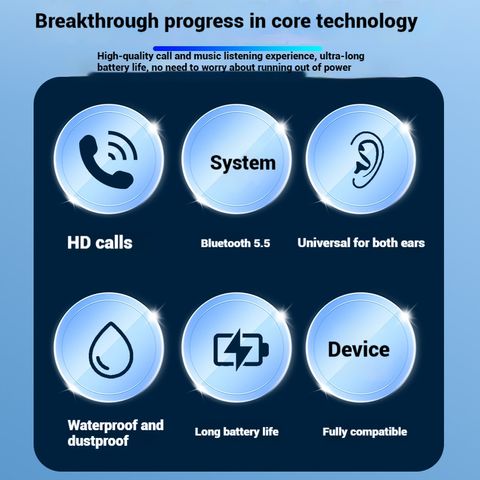 Breakthrough progress in core technology

High-quality call and music listening experience, ultra-long battery life, no need to worry about running out of power

System

HD calls

Bluetooth 5.5

Universal for both ears

Device

Waterproof and dustproof

Long battery life

Fully compatible